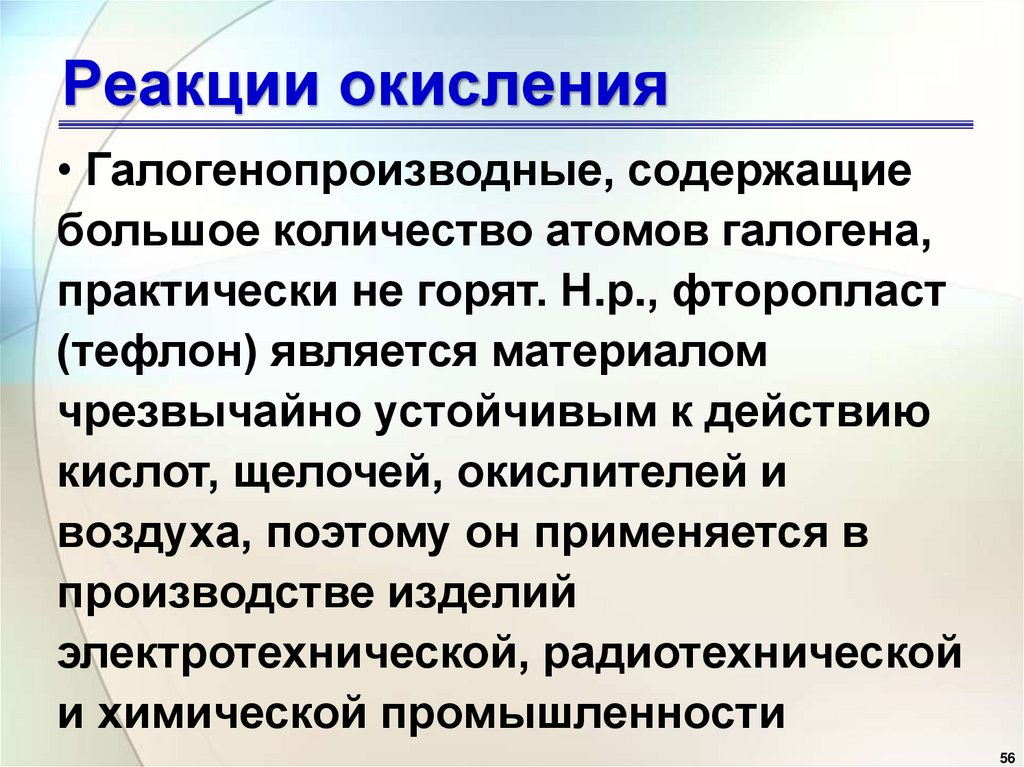 Реакции окисления

• Галогенопроизводные, содержащие большое количество атомов галогена, практически не горят. Н.р., фторопласт (тефлон) является материалом чрезвычайно устойчивым к действию кислот, щелочей, окислителей и воздуха, поэтому он применяется в производстве изделий электротехнической, радиотехнической и химической промышленности

56